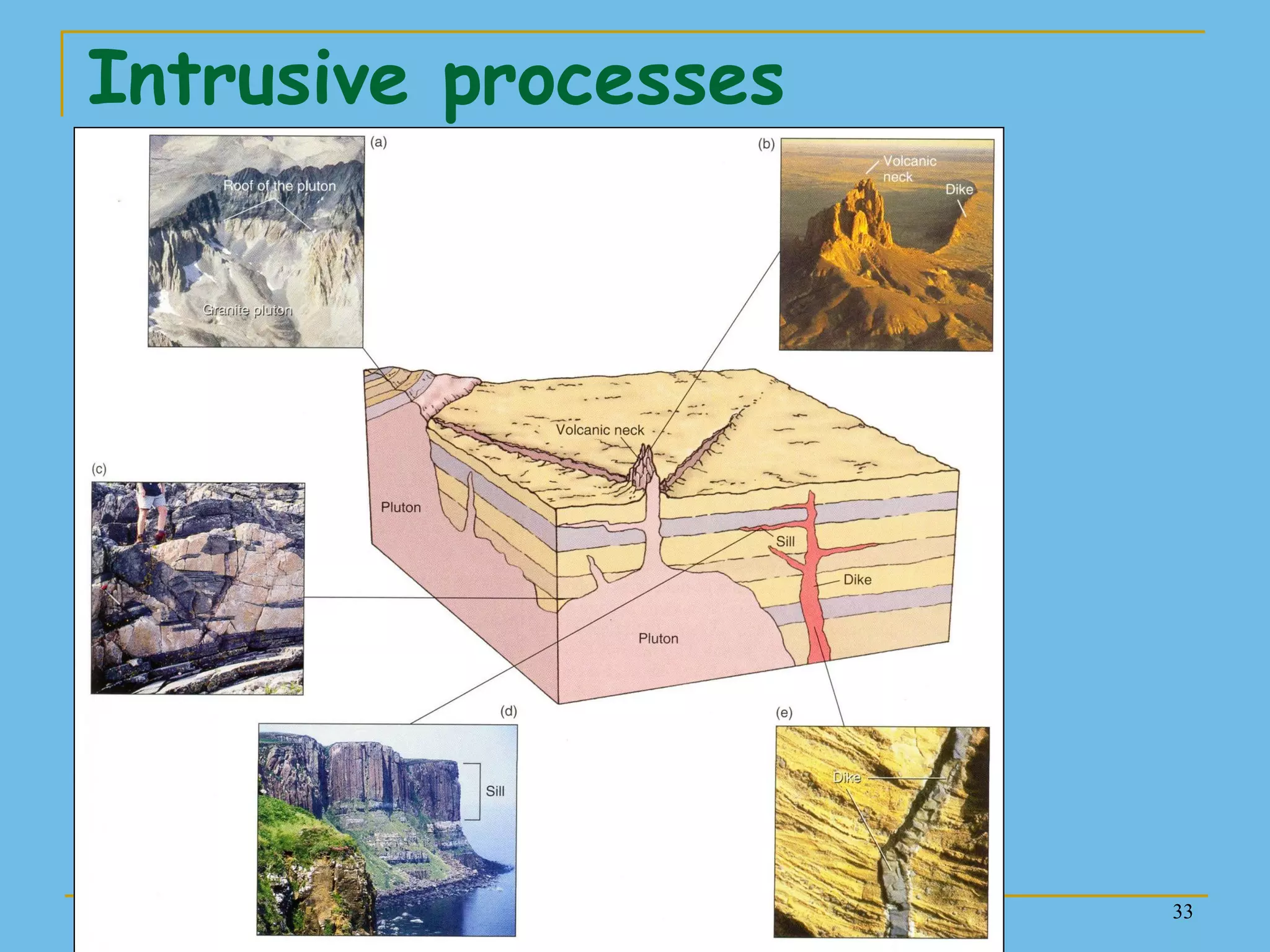 Intrusive processes

(a)

Roof of the pluton

Granite pluton

(b)

Volcanic neck

Dike

Volcanic neck

Pluton

Sill

Dike

Pluton

(c)

(d)

Sill

(e)

Dike

33